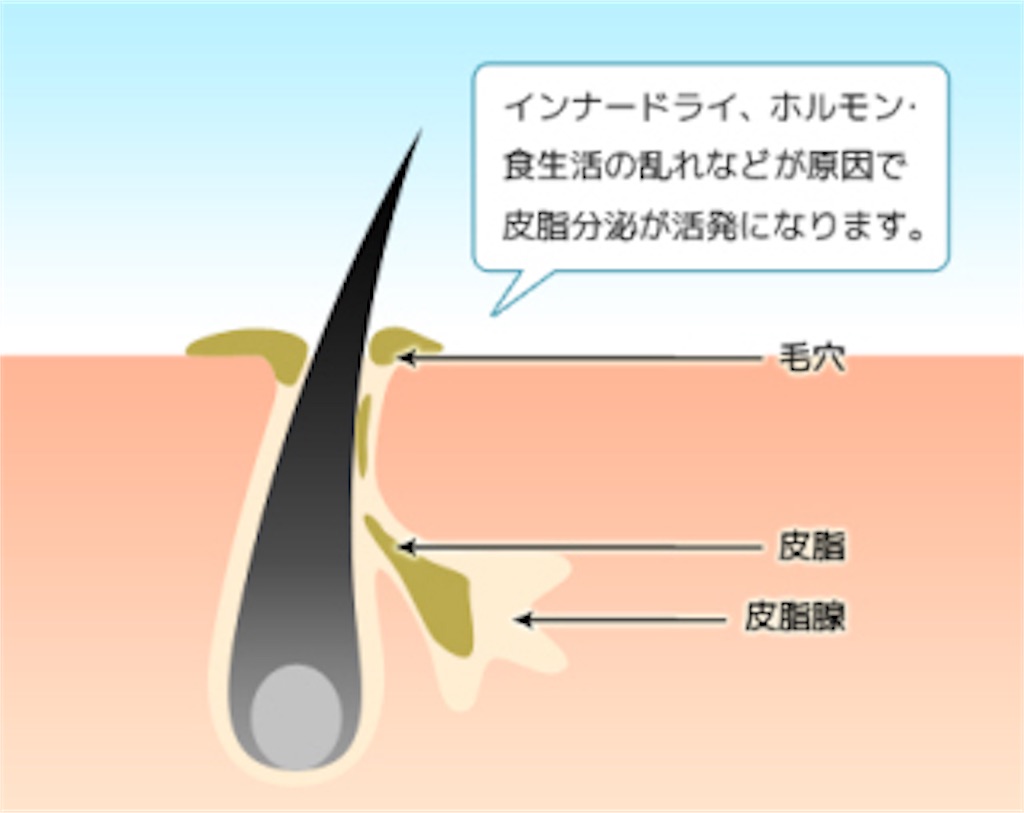 インナードライ、ホルモン・食生活の乱れなどが原因で皮脂分泌が活発になります。

毛穴

皮脂

皮脂腺